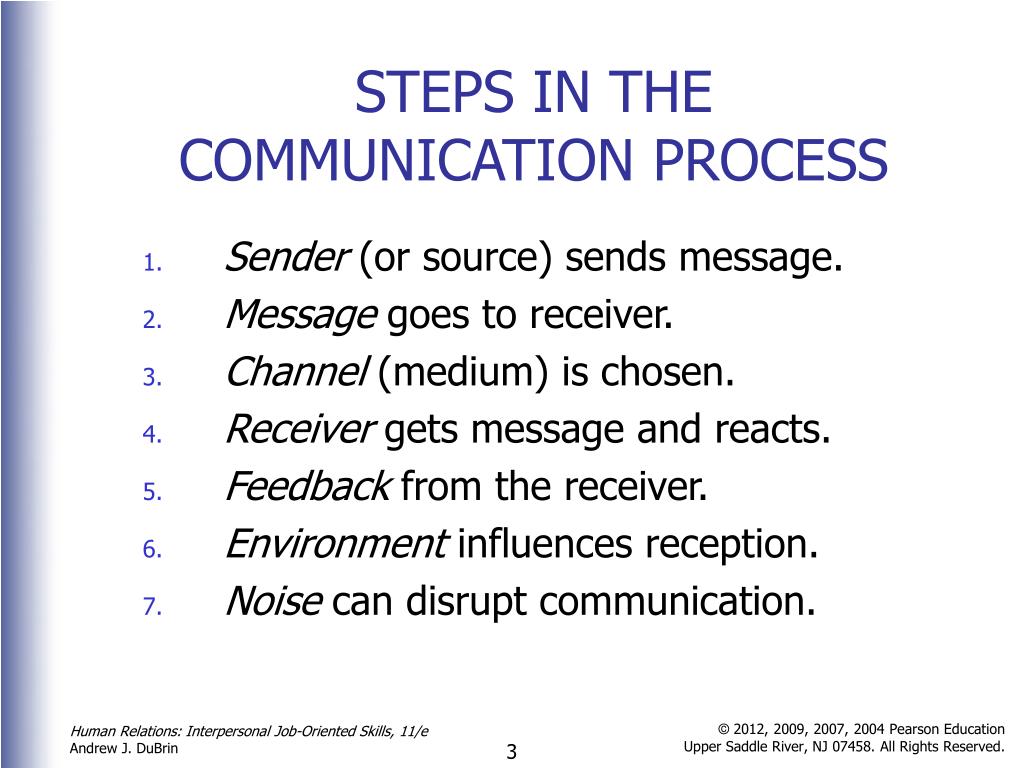 STEPS IN THE COMMUNICATION PROCESS

1. Sender (or source) sends message.
2. Message goes to receiver.
3. Channel (medium) is chosen.
4. Receiver gets message and reacts.
5. Feedback from the receiver.
6. Environment influences reception.
7. Noise can disrupt communication.

Human Relations: Interpersonal Job-Oriented Skills, 11/e
Andrew J. DuBrin

3

© 2012, 2009, 2007, 2004 Pearson Education
Upper Saddle River, NJ 07458. All Rights Reserved.